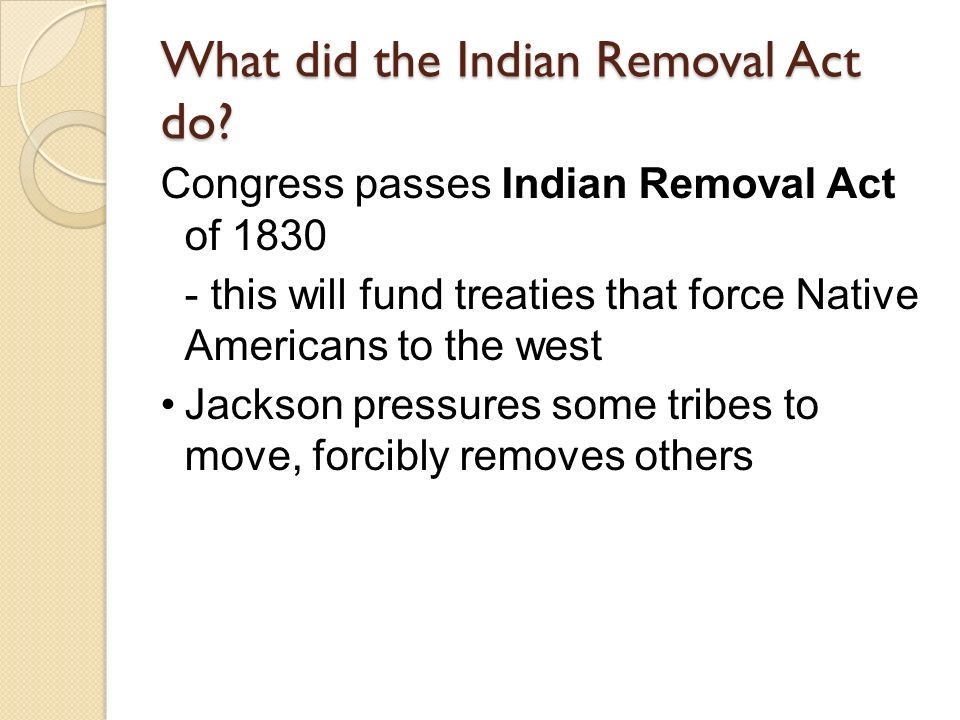 What did the Indian Removal Act do?

Congress passes Indian Removal Act of 1830

- this will fund treaties that force Native Americans to the west

• Jackson pressures some tribes to move, forcibly removes others